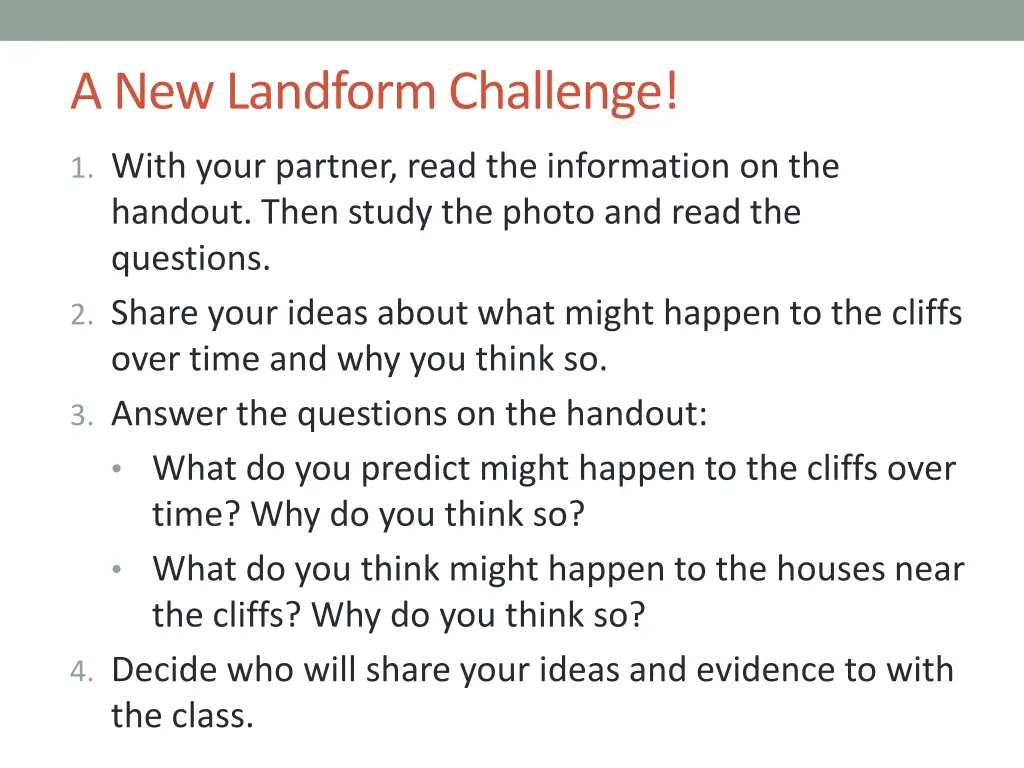 A New Landform Challenge!

1. With your partner, read the information on the handout. Then study the photo and read the questions.
2. Share your ideas about what might happen to the cliffs over time and why you think so.
3. Answer the questions on the handout:
 • What do you predict might happen to the cliffs over time? Why do you think so?
 • What do you think might happen to the houses near the cliffs? Why do you think so?
4. Decide who will share your ideas and evidence to with the class.